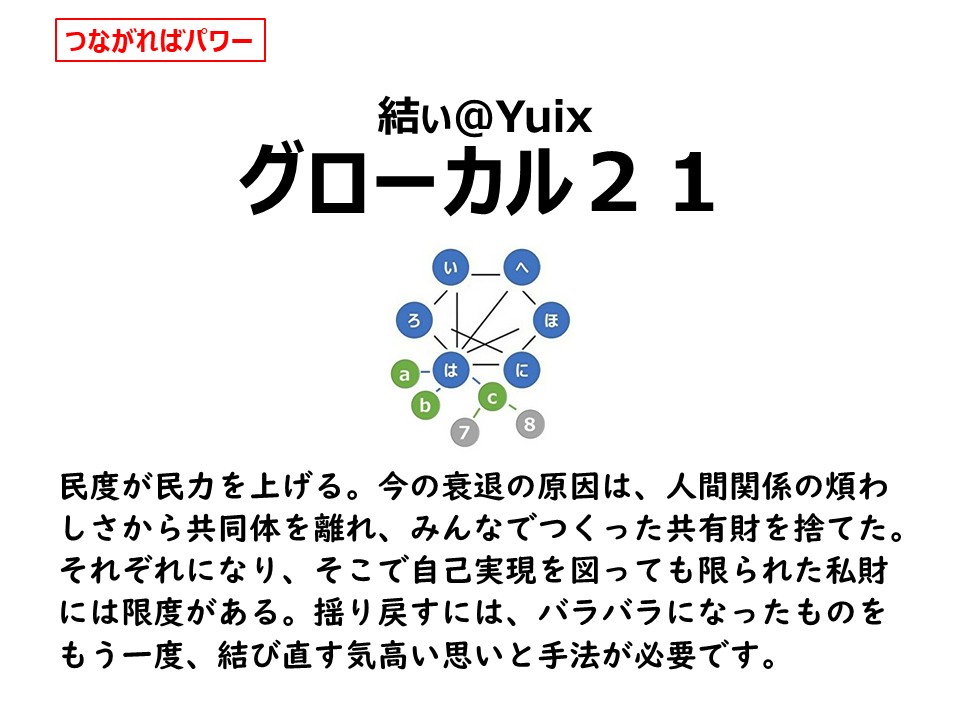 つながればパワー

結い@Yuix
グローカル２１

い
へ
ろ
ほ
は
に
a
b
c
7
8

民度が民力を上げる。今の衰退の原因は、人間関係の煩わしさから共同体を離れ、みんなでつくった共有財を捨てた。それぞれになり、そこで自己実現を図っても限られた私財には限度がある。揺り戻すには、バラバラになったものをもう一度、結び直す気高い思いと手法が必要です。